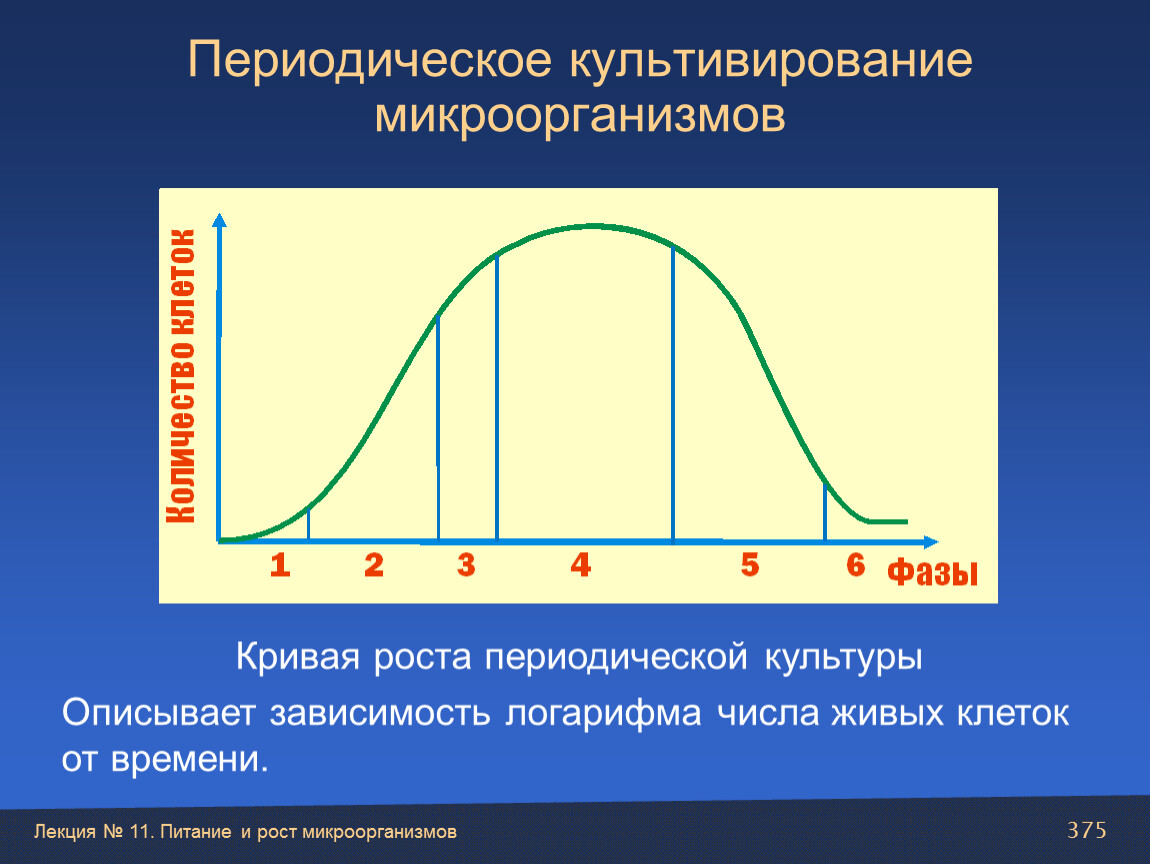 Периодическое культивирование микроорганизмов

Количество клеток

1 2 3 4 5 6 фазы

Кривая роста периодической культуры

Описывает зависимость логарифма числа живых клеток от времени.

Лекция № 11. Питание и рост микроорганизмов

375